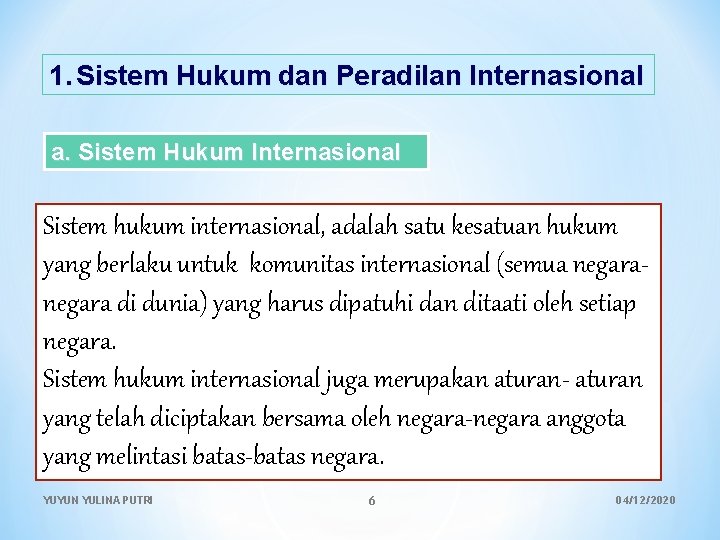 1. Sistem Hukum dan Peradilan Internasional

a. Sistem Hukum Internasional

Sistem hukum internasional, adalah satu kesatuan hukum yang berlaku untuk komunitas internasional (semua negara-negara di dunia) yang harus dipatuhi dan ditaati oleh setiap negara.
Sistem hukum internasional juga merupakan aturan- aturan yang telah diciptakan bersama oleh negara-negara anggota yang melintasi batas-batas negara.

YUYUN YULINA PUTRI

6

04/12/2020